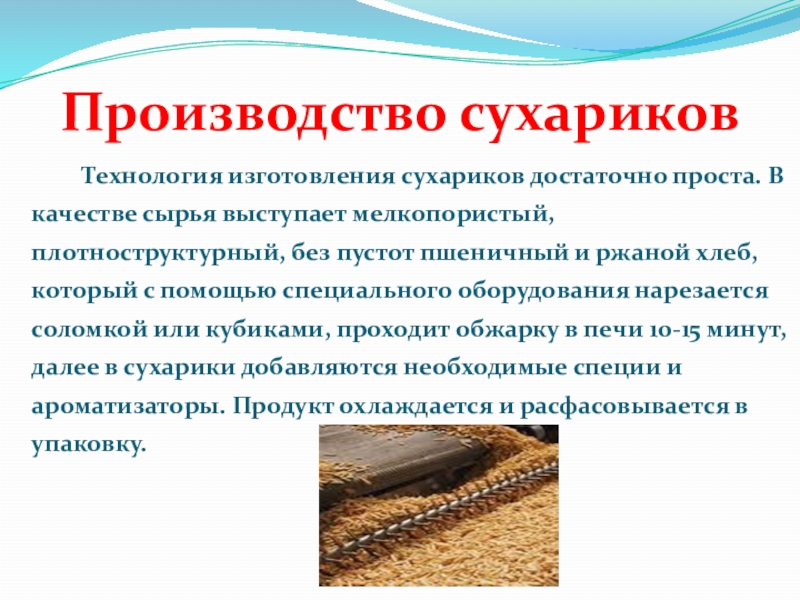 Производство сухариков

Технология изготовления сухариков достаточно проста. В качестве сырья выступает мелкопористый, плотноструктурный, без пустот пшеничный и ржаной хлеб, который с помощью специального оборудования нарезается соломкой или кубиками, проходит обжарку в печи 10-15 минут, далее в сухарики добавляются необходимые специи и ароматизаторы. Продукт охлаждается и расфасовывается в упаковку.